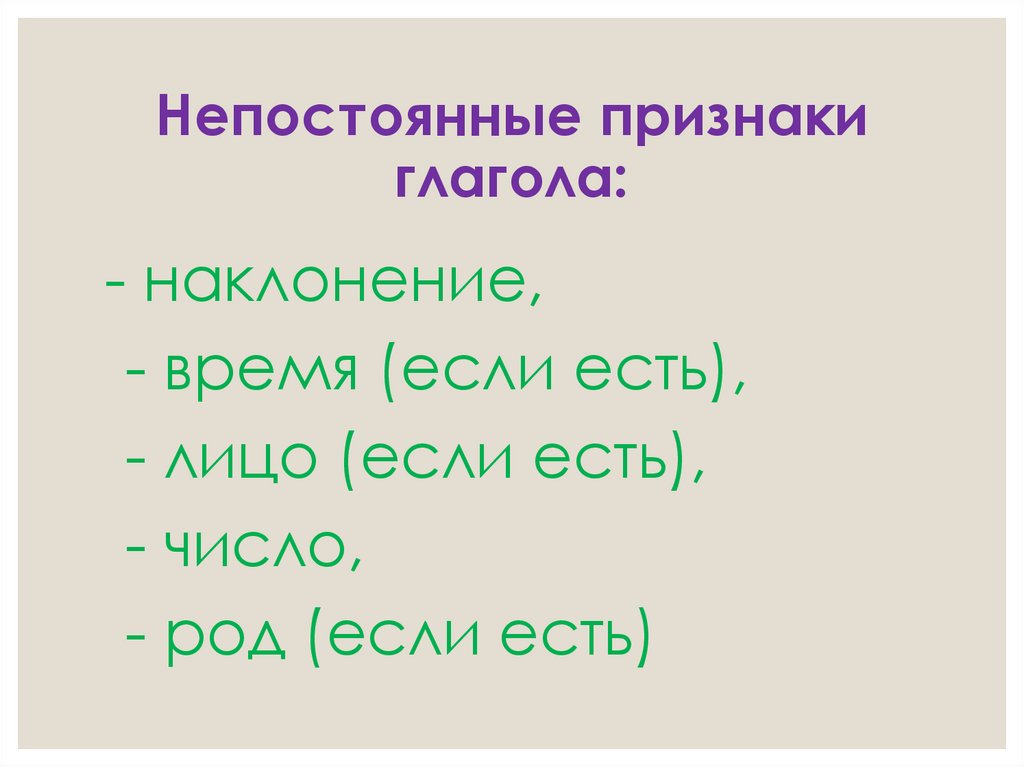 Непостоянные признаки глагола:

- наклонение,
- время (если есть),
- лицо (если есть),
- число,
- род (если есть)